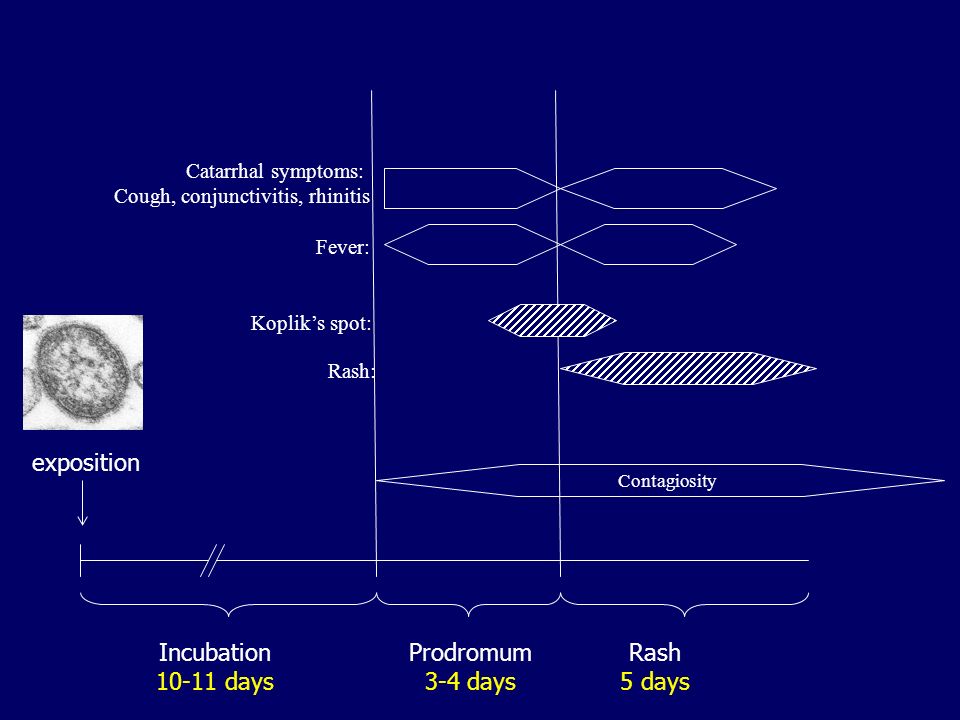 Catarrhal symptoms:
Cough, conjunctivitis, rhinitis

Fever:

Koplik’s spot:

Rash:

exposition

Contagiosity

Incubation
10-11 days

Prodromum
3-4 days

Rash
5 days